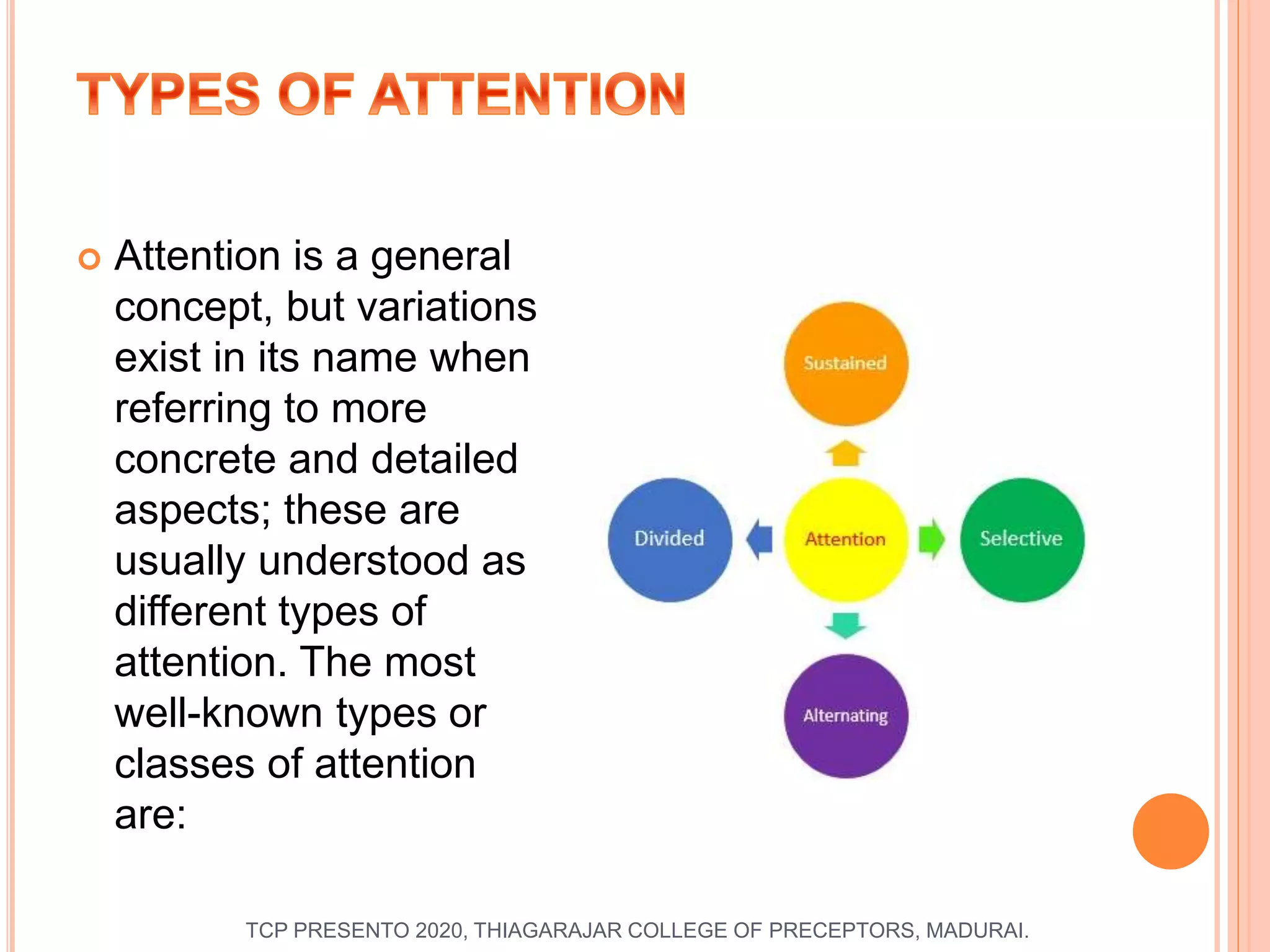 TYPES OF ATTENTION

Attention is a general concept, but variations exist in its name when referring to more concrete and detailed aspects; these are usually understood as different types of attention. The most well-known types or classes of attention are:

Sustained

Divided

Attention

Selective

Alternating

TCP PRESENTO 2020, THIAGARAJAR COLLEGE OF PRECEPTORS, MADURAI.